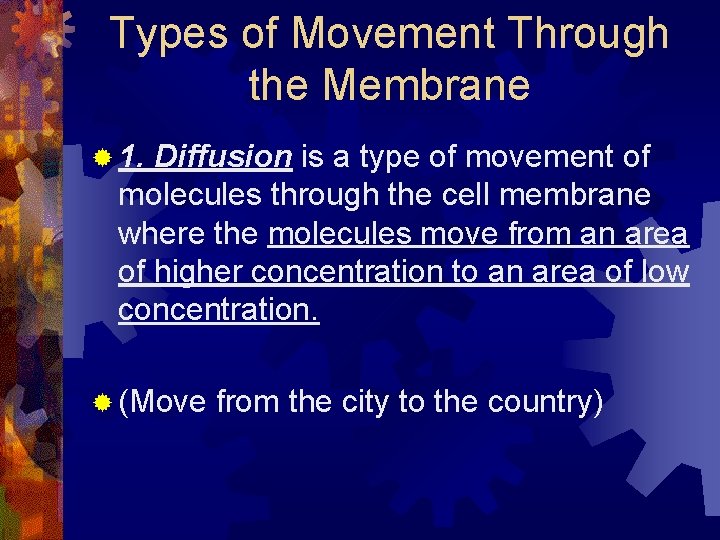 Types of Movement Through the Membrane

1. Diffusion is a type of movement of molecules through the cell membrane where the molecules move from an area of higher concentration to an area of low concentration.

(Move from the city to the country)